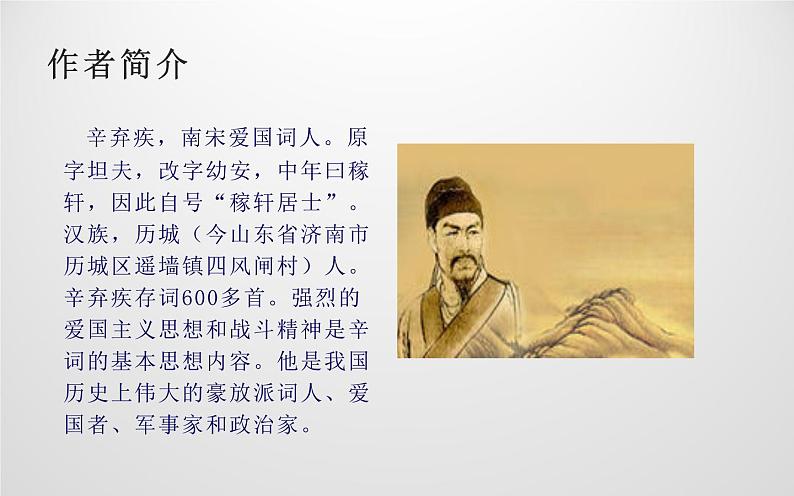 作者简介

辛弃疾，南宋爱国词人。原字坦夫，改字幼安，中年曰稼轩，因此自号“稼轩居士”。汉族，历城（今山东省济南市历城区遥墙镇四风闸村）人。辛弃疾存词600多首。强烈的爱国主义思想和战斗精神是辛词的基本思想内容。他是我国历史上伟大的豪放派词人、爱国者、军事家和政治家。